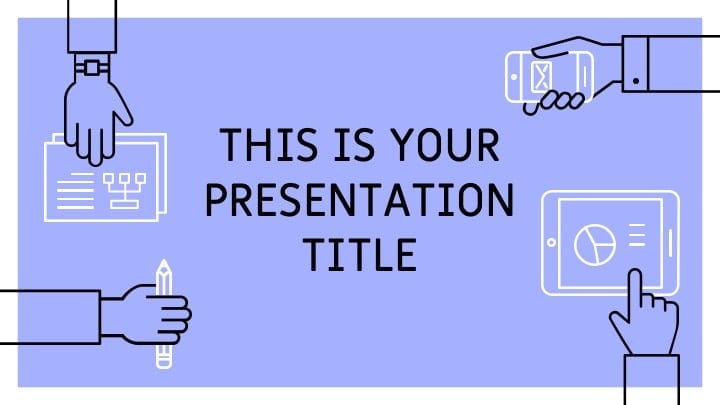 THIS IS YOUR PRESENTATION TITLE